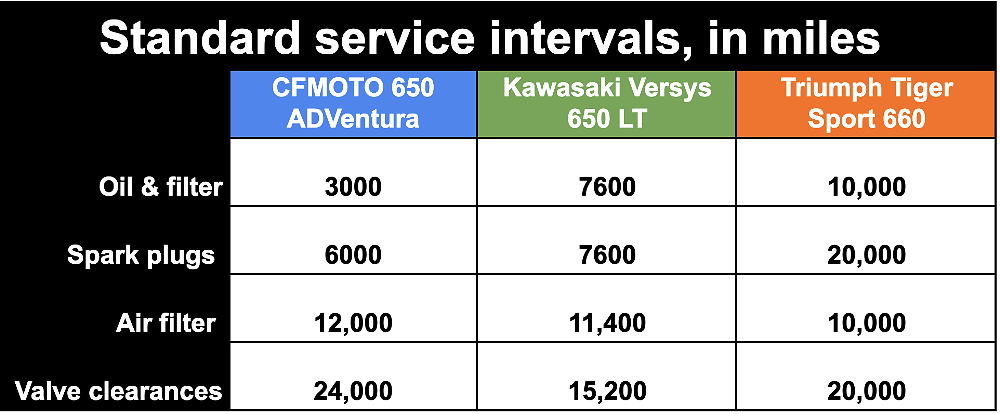 Standard service intervals, in miles

| | CFMOTO 650 ADVentura | Kawasaki Versys 650 LT | Triumph Tiger Sport 660 |
|---|---|---|---|
| Oil & filter | 3000 | 7600 | 10,000 |
| Spark plugs | 6000 | 7600 | 20,000 |
| Air filter | 12,000 | 11,400 | 10,000 |
| Valve clearances | 24,000 | 15,200 | 20,000 |